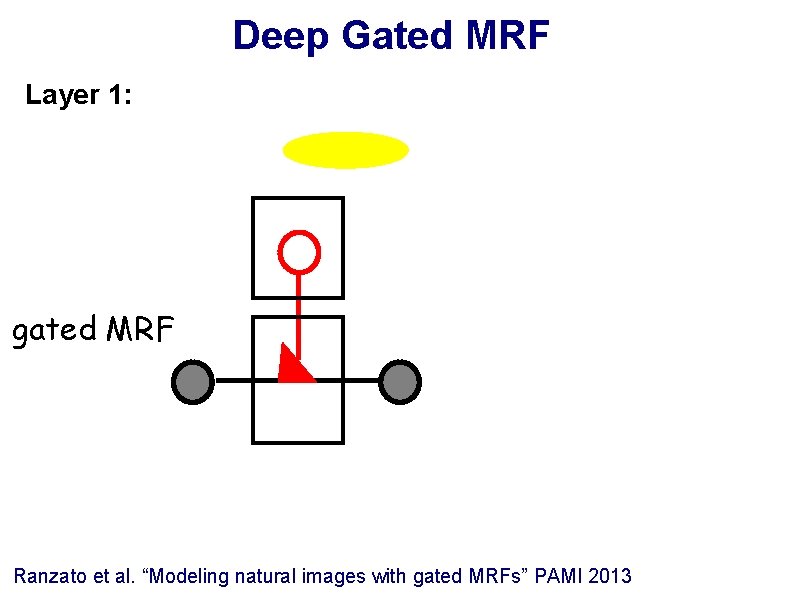 Deep Gated MRF

Layer 1:

gated MRF

Ranzato et al. “Modeling natural images with gated MRFs” PAMI 2013